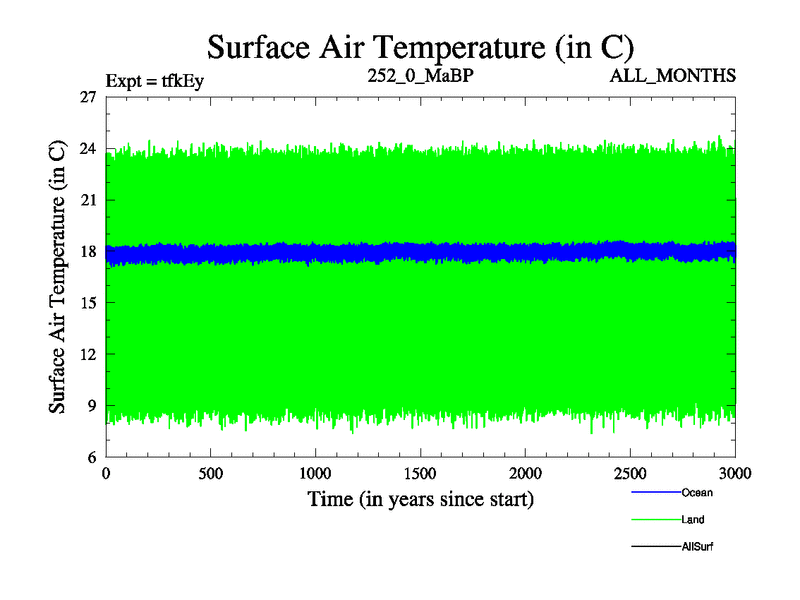 Surface Air Temperature (in C)

Expt = tfkEy
252_0_MaBP
ALL_MONTHS

Surface Air Temperature (in C)

27
24
21
18
15
12
9
6

0 500 1000 1500 2000 2500 3000

Time (in years since start)

Ocean
Land
AllSurf